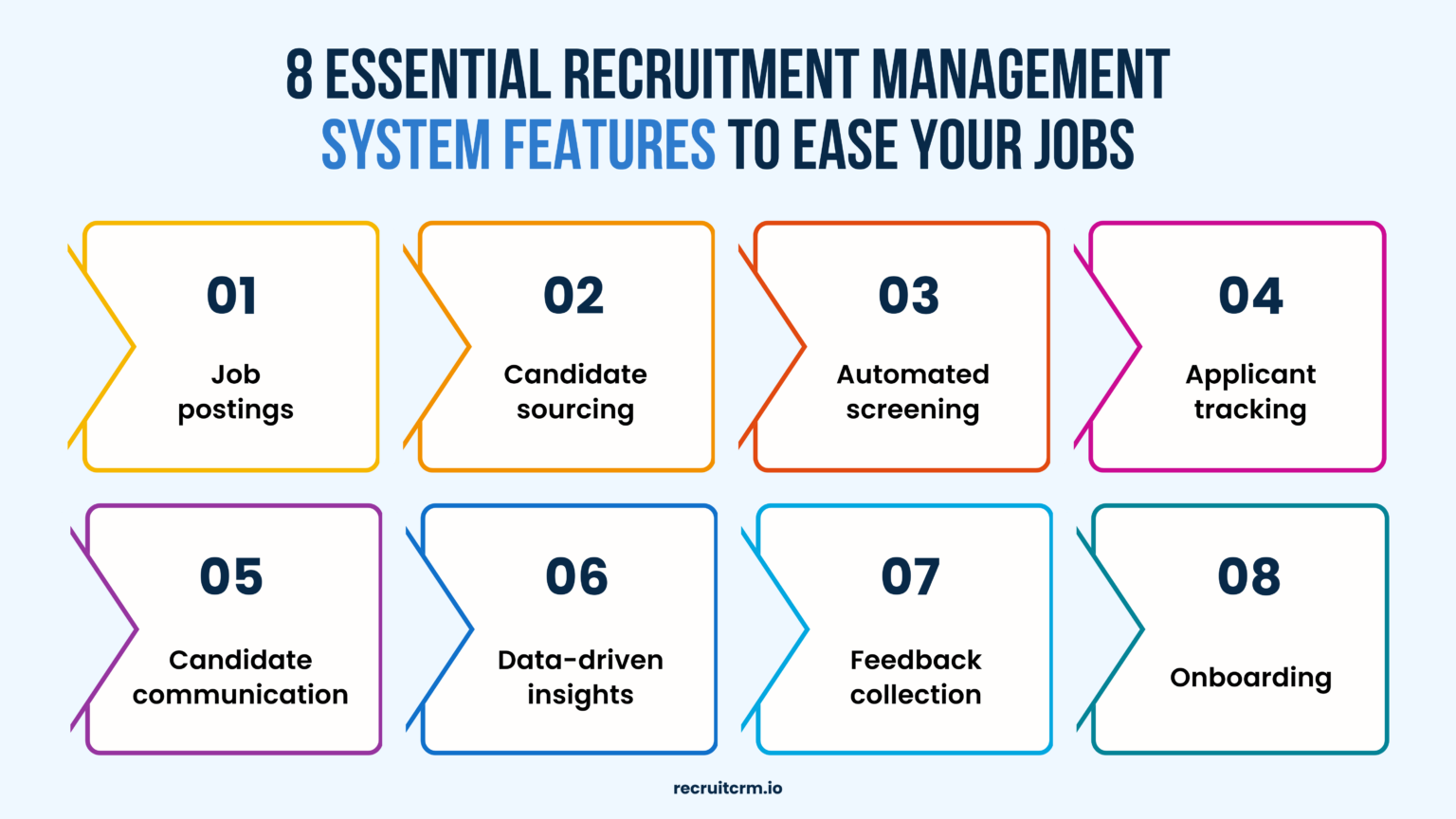 8 ESSENTIAL RECRUITMENT MANAGEMENT SYSTEM FEATURES TO EASE YOUR JOBS

01
Job postings

02
Candidate sourcing

03
Automated screening

04
Applicant tracking

05
Candidate communication

06
Data-driven insights

07
Feedback collection

08
Onboarding

recruitcrm.io